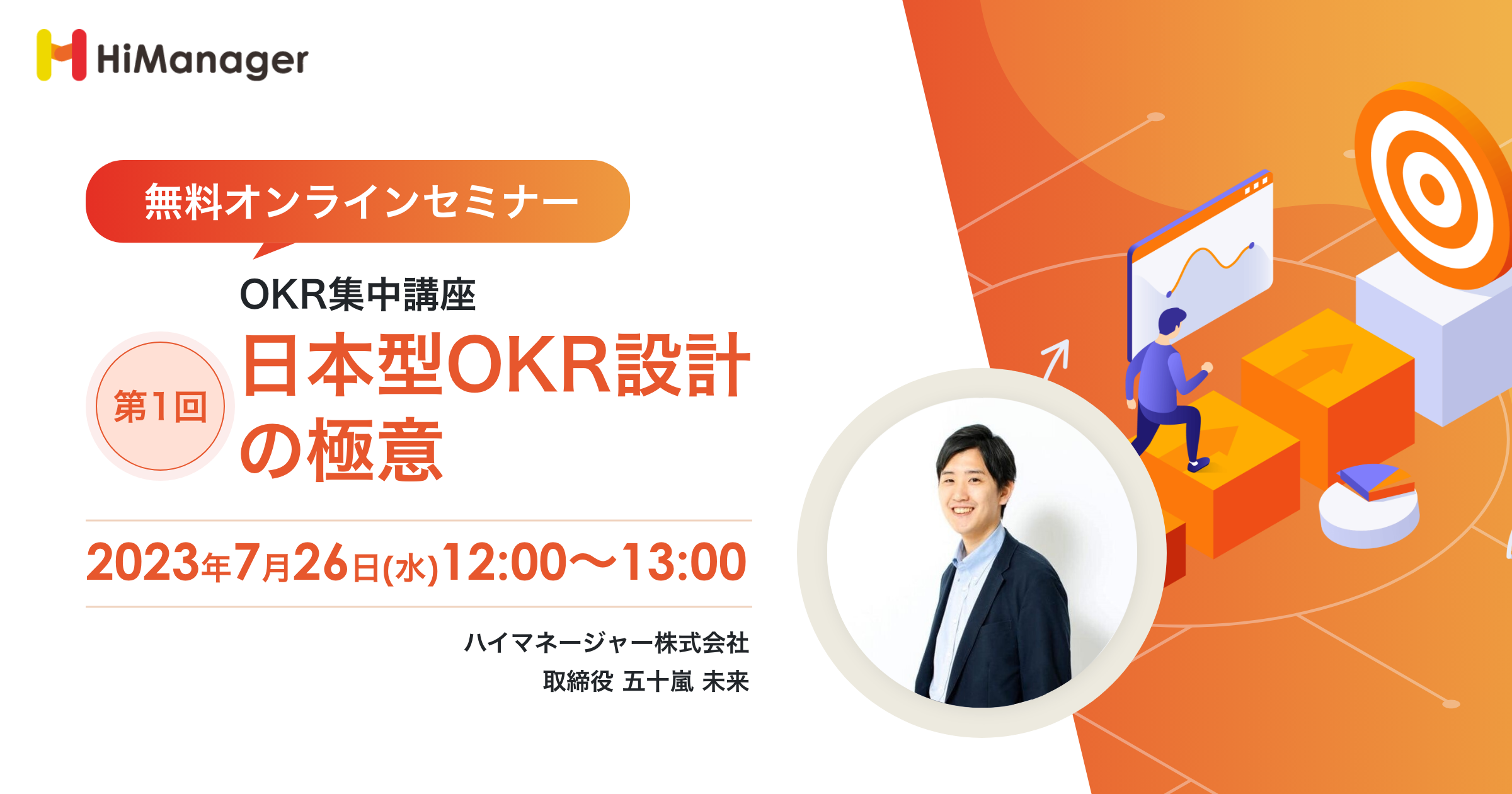 HiManager

無料オンラインセミナー

OKR集中講座

第1回

日本型OKR設計の極意

2023年7月26日(水)12:00〜13:00

ハイマネージャー株式会社
取締役 五十嵐 未来